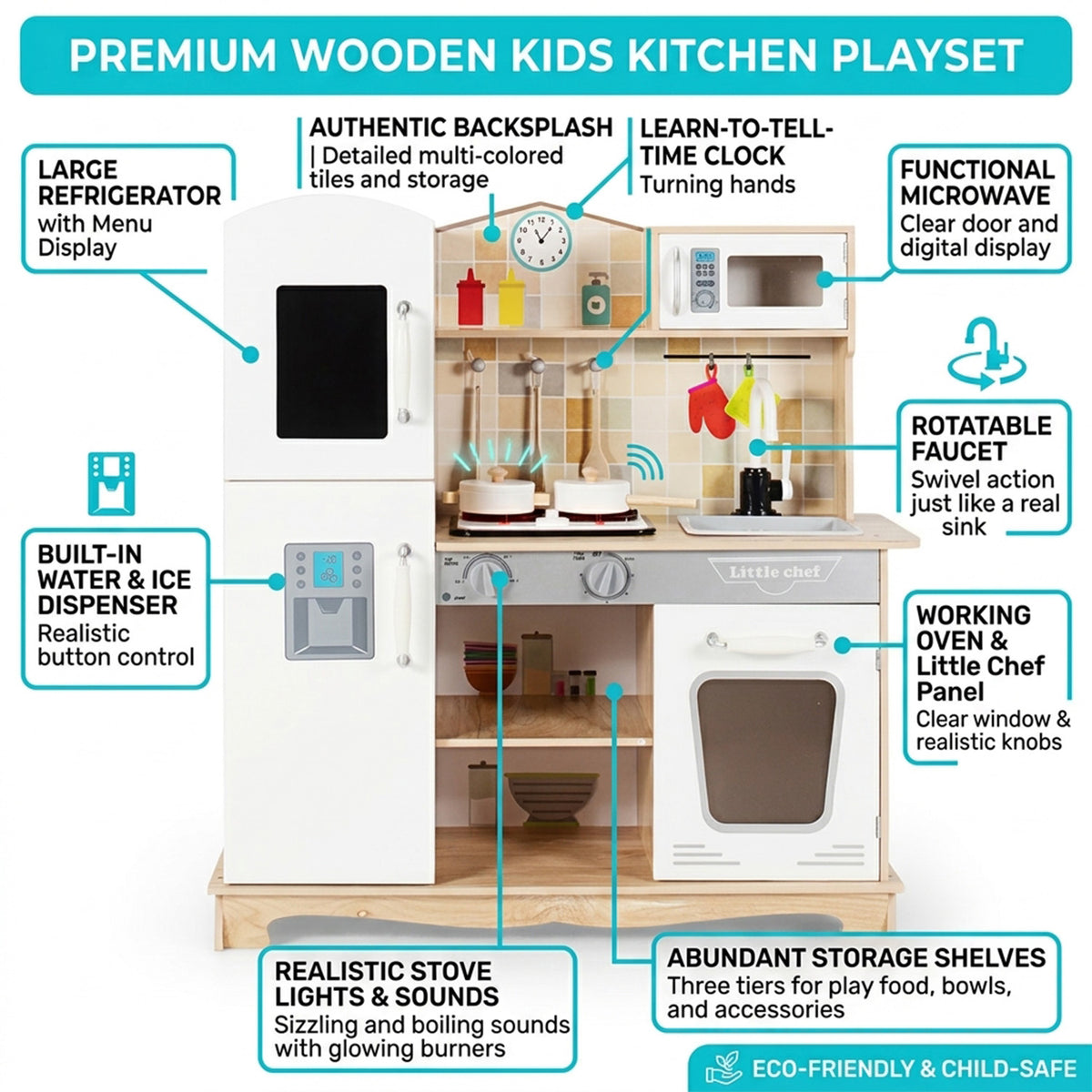 PREMIUM WOODEN KIDS KITCHEN PLAYSET

LARGE REFRIGERATOR
with Menu Display

AUTHENTIC BACKSPLASH
| Detailed multi-colored tiles and storage

LEARN-TO-TELL-TIME CLOCK
Turning hands

FUNCTIONAL MICROWAVE
Clear door and digital display

ROTATABLE FAUCET
Swivel action just like a real sink

BUILT-IN WATER & ICE DISPENSER
Realistic button control

Little chef

WORKING OVEN & Little Chef Panel
Clear window & realistic knobs

REALISTIC STOVE LIGHTS & SOUNDS
Sizzling and boiling sounds with glowing burners

ABUNDANT STORAGE SHELVES
Three tiers for play food, bowls, and accessories

ECO-FRIENDLY & CHILD-SAFE